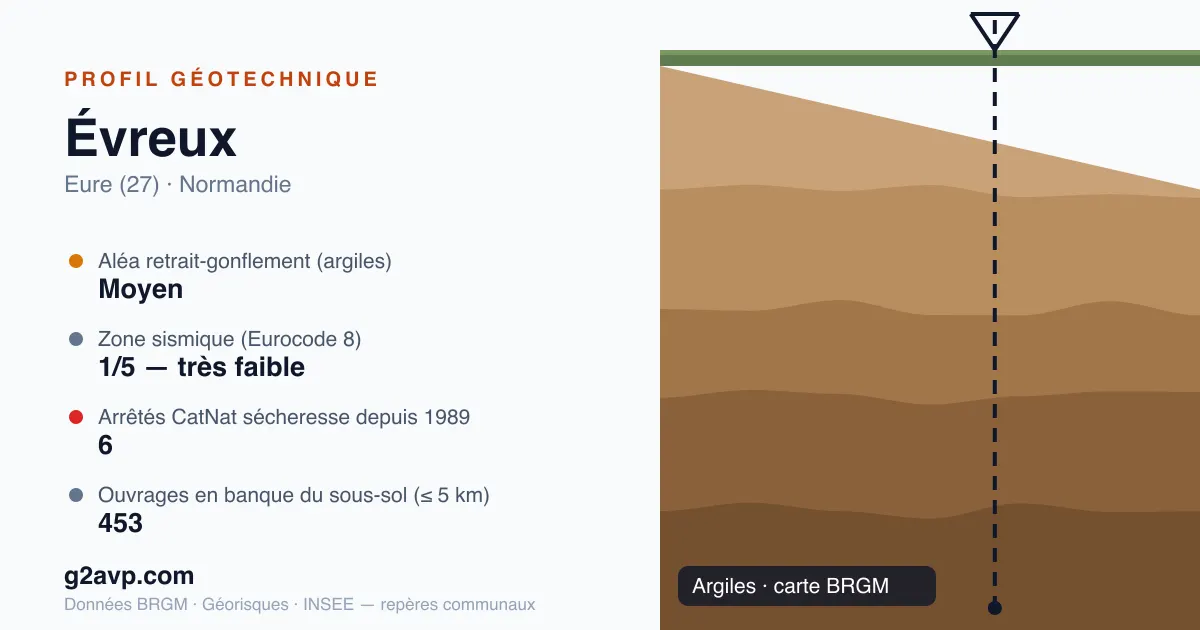 PROFIL GÉOTECHNIQUE

Évreux

Eure (27) · Normandie

Aléa retrait-gonflement (argiles)
Moyen

Zone sismique (Eurocode 8)
1/5 — très faible

Arrêtés CatNat sécheresse depuis 1989
6

Ouvrages en banque du sous-sol (≤ 5 km)
453

g2avp.com

Données BRGM · Géorisques · INSEE — repères communaux

Argiles · carte BRGM